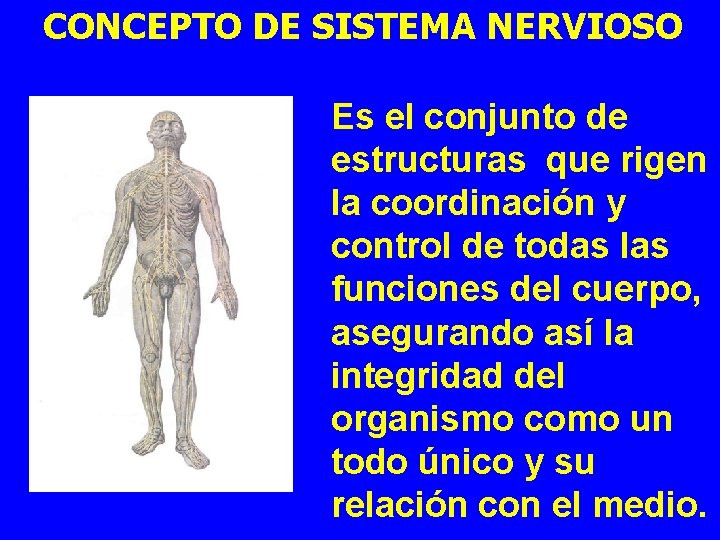 CONCEPTO DE SISTEMA NERVIOSO

Es el conjunto de estructuras que rigen la coordinación y control de todas las funciones del cuerpo, asegurando así la integridad del organismo como un todo único y su relación con el medio.